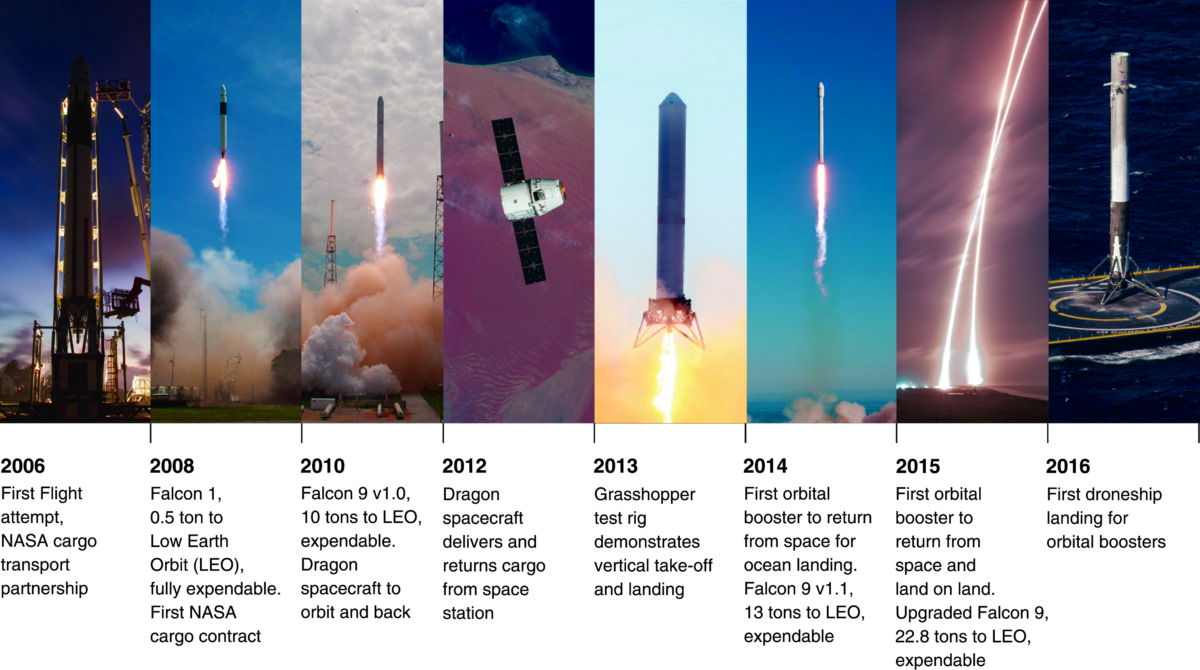 2006
First Flight attempt, NASA cargo transport partnership

2008
Falcon 1, 0.5 ton to Low Earth Orbit (LEO), fully expendable. First NASA cargo contract

2010
Falcon 9 v1.0, 10 tons to LEO, expendable. Dragon spacecraft to orbit and back

2012
Dragon spacecraft delivers and returns cargo from space station

2013
Grasshopper test rig demonstrates vertical take-off and landing

2014
First orbital booster to return from space for ocean landing. Falcon 9 v1.1, 13 tons to LEO, expendable

2015
First orbital booster to return from space and land on land. Upgraded Falcon 9, 22.8 tons to LEO, expendable

2016
First droneship landing for orbital boosters